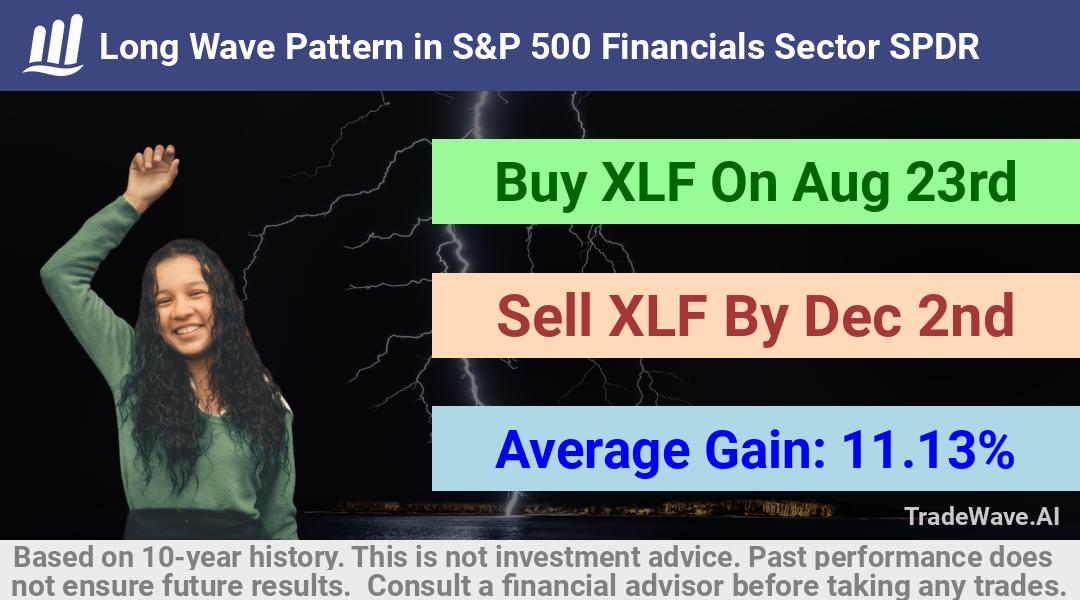 Long Wave Pattern in S&P 500 Financials Sector SPDR

Buy XLF On Aug 23rd

Sell XLF By Dec 2nd

Average Gain: 11.13%

TradeWave.AI

Based on 10-year history. This is not investment advice. Past performance does not ensure future results. Consult a financial advisor before taking any trades.